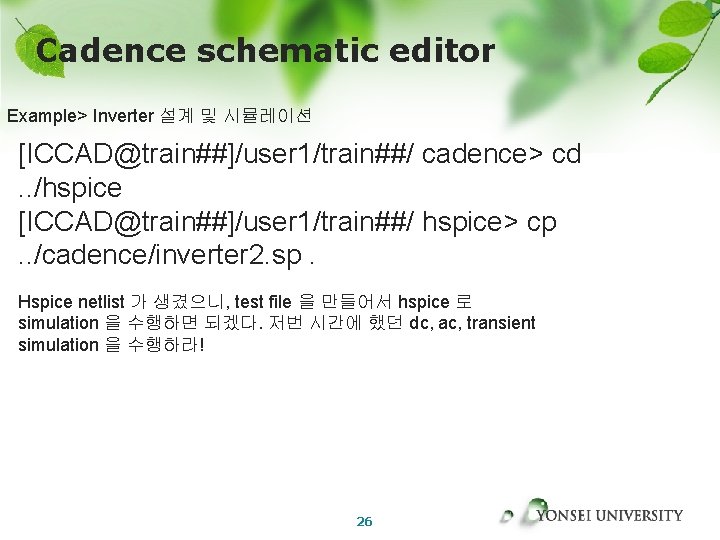 Cadence schematic editor

Example> Inverter 설계 및 시뮬레이션

[ICCAD@train##]/user1/train##/ cadence> cd ../hspice
[ICCAD@train##]/user1/train##/ hspice> cp ../cadence/inverter2.sp .

Hspice netlist 가 생겼으니, test file 을 만들어서 hspice 로 simulation 을 수행하면 되겠다. 저번 시간에 했던 dc, ac, transient simulation 을 수행하라!

26

YONSEI UNIVERSITY